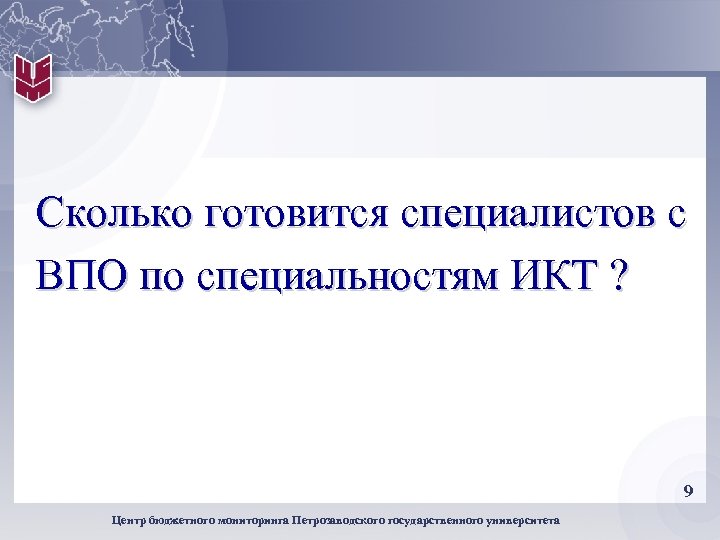 Сколько готовится специалистов с ВПО по специальностям ИКТ ?

9

Центр бюджетного мониторинга Петрозаводского государственного университета